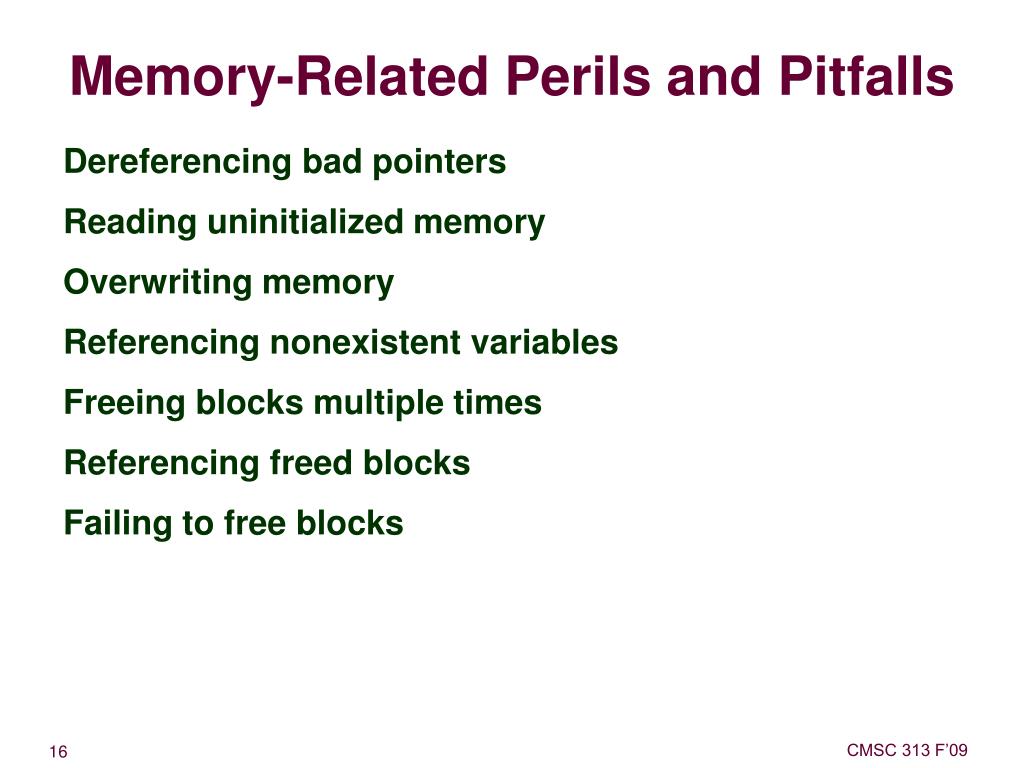 Memory-Related Perils and Pitfalls

Dereferencing bad pointers

Reading uninitialized memory

Overwriting memory

Referencing nonexistent variables

Freeing blocks multiple times

Referencing freed blocks

Failing to free blocks

16

CMSC 313 F'09